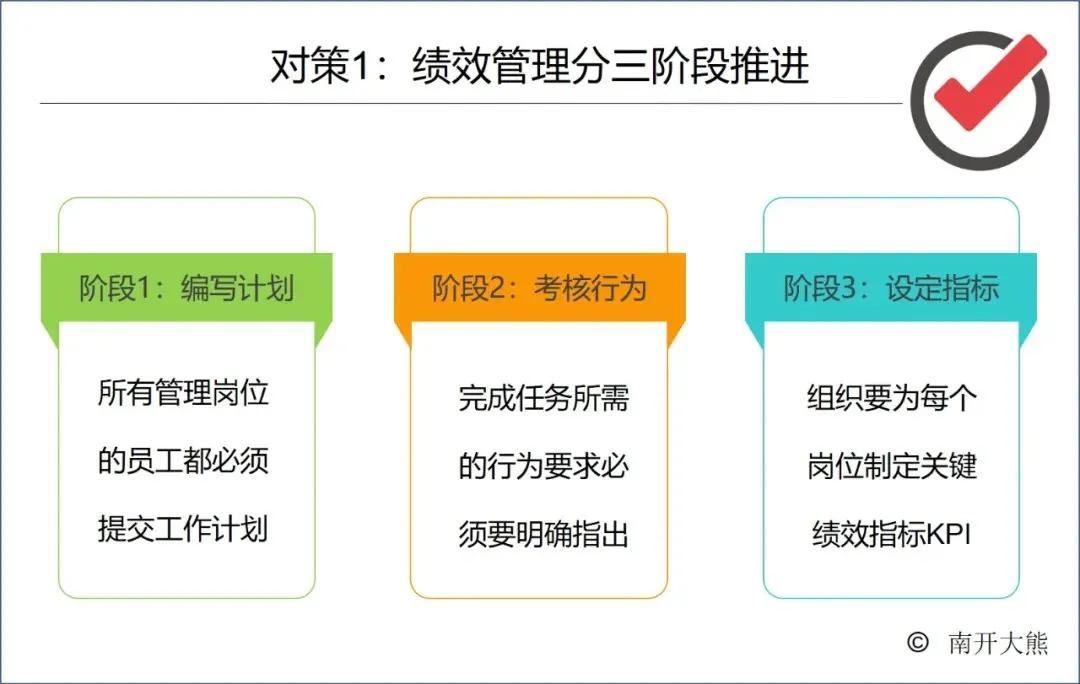 对策1：绩效管理分三阶段推进

阶段1：编写计划

所有管理岗位的员工都必须提交工作计划

阶段2：考核行为

完成任务所需的行为要求必须要明确指出

阶段3：设定指标

组织要为每个岗位制定关键绩效指标KPI

© 南开大熊